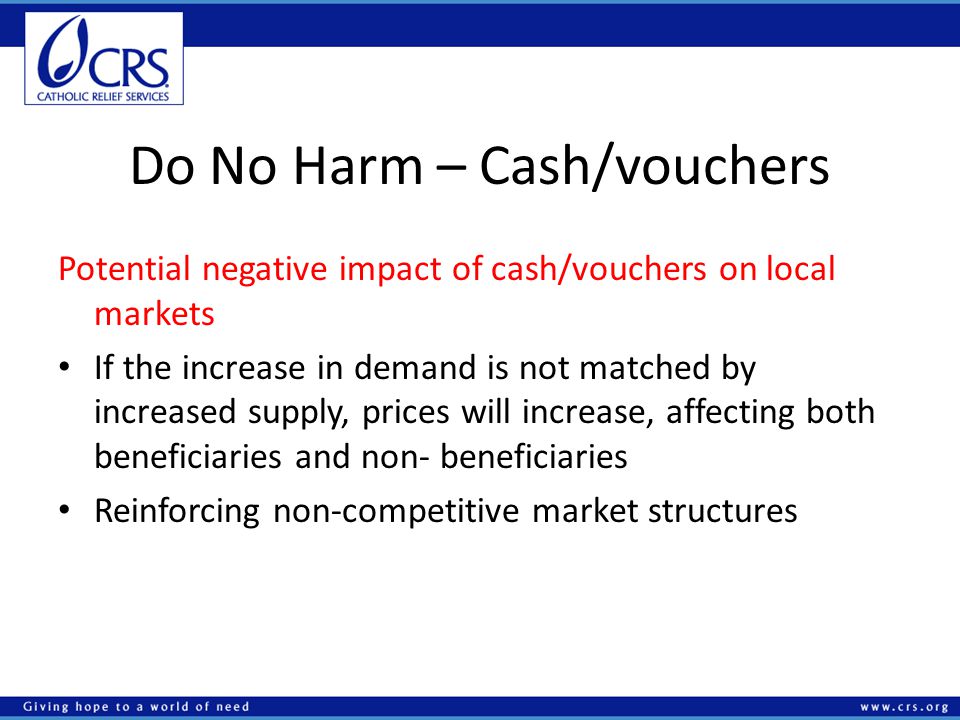 CRS
CATHOLIC RELIEF SERVICES

Do No Harm – Cash/vouchers

Potential negative impact of cash/vouchers on local markets

• If the increase in demand is not matched by increased supply, prices will increase, affecting both beneficiaries and non- beneficiaries

• Reinforcing non-competitive market structures

Giving hope to a world of need

www.crs.org